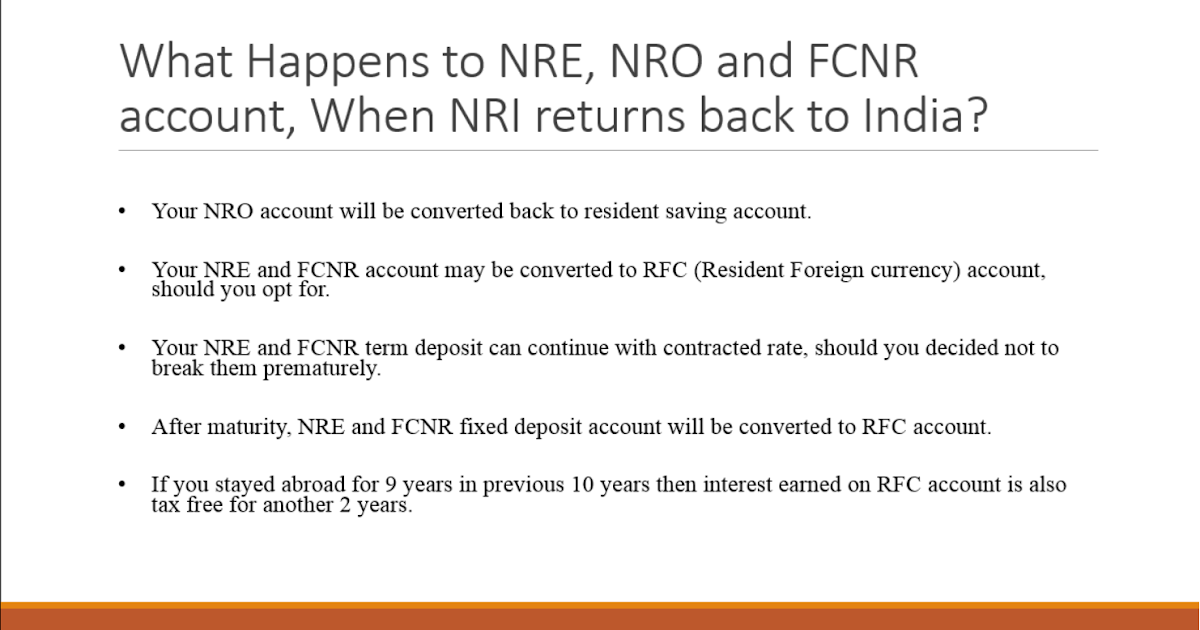 What Happens to NRE, NRO and FCNR account, When NRI returns back to India?

• Your NRO account will be converted back to resident saving account.

• Your NRE and FCNR account may be converted to RFC (Resident Foreign currency) account, should you opt for.

• Your NRE and FCNR term deposit can continue with contracted rate, should you decided not to break them prematurely.

• After maturity, NRE and FCNR fixed deposit account will be converted to RFC account.

• If you stayed abroad for 9 years in previous 10 years then interest earned on RFC account is also tax free for another 2 years.